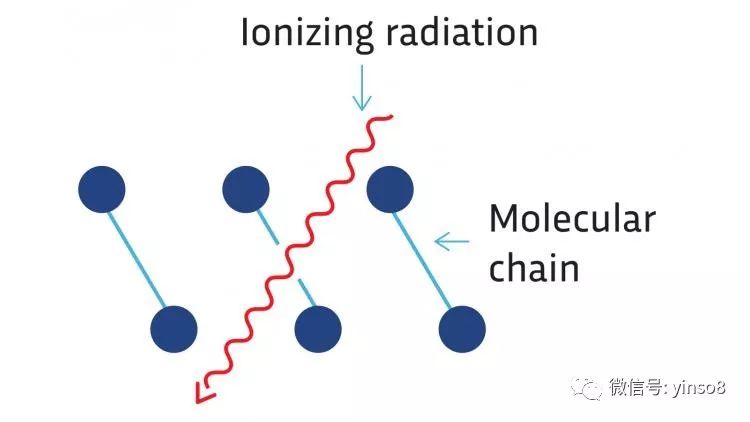 Ionizing radiation

Molecular chain

微信号: yinso8